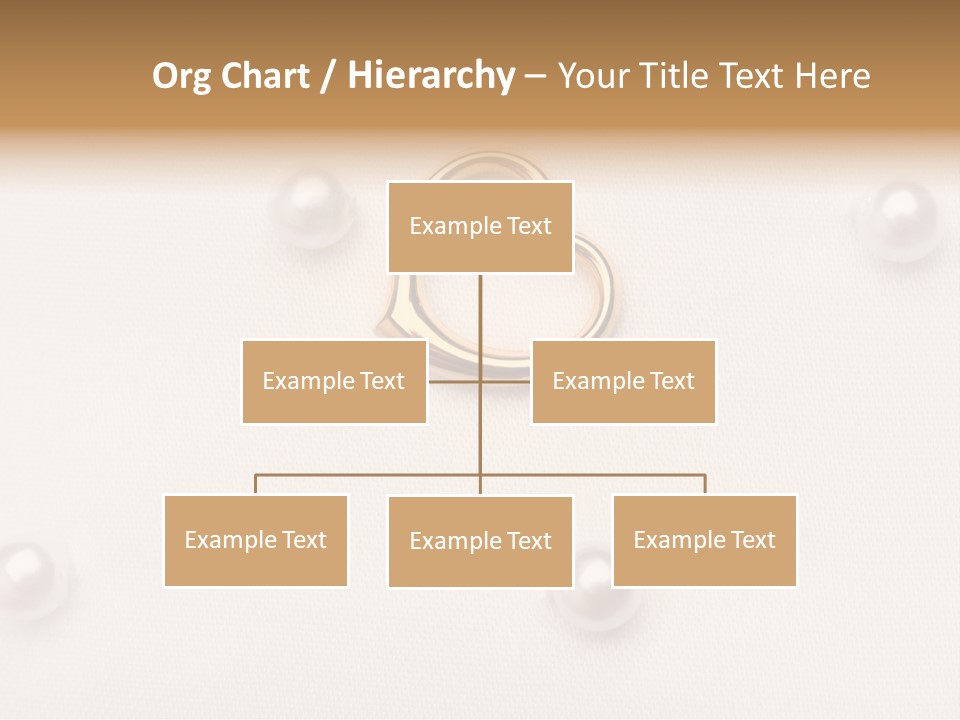 Org Chart / Hierarchy – Your Title Text Here

Example Text

Example Text

Example Text

Example Text

Example Text

Example Text